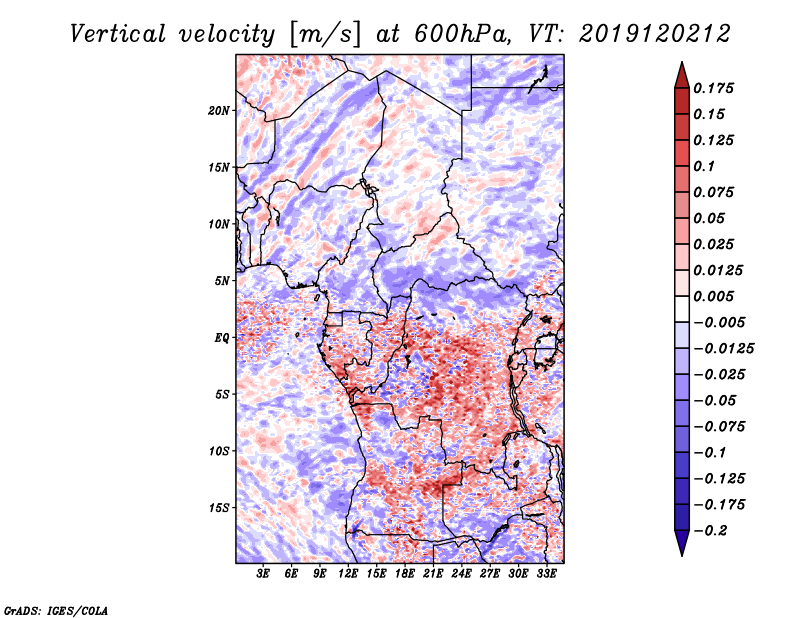 Vertical velocity [m/s] at 600hPa, VT: 2019120212

20N
15N
10N
5N
EQ
5S
10S
15S

3E 6E 9E 12E 15E 18E 21E 24E 27E 30E 33E

0.175
0.15
0.125
0.1
0.075
0.05
0.025
0.0125
0.005
−0.005
−0.0125
−0.025
−0.05
−0.075
−0.1
−0.125
−0.175
−0.2

GrADS: IGES/COLA